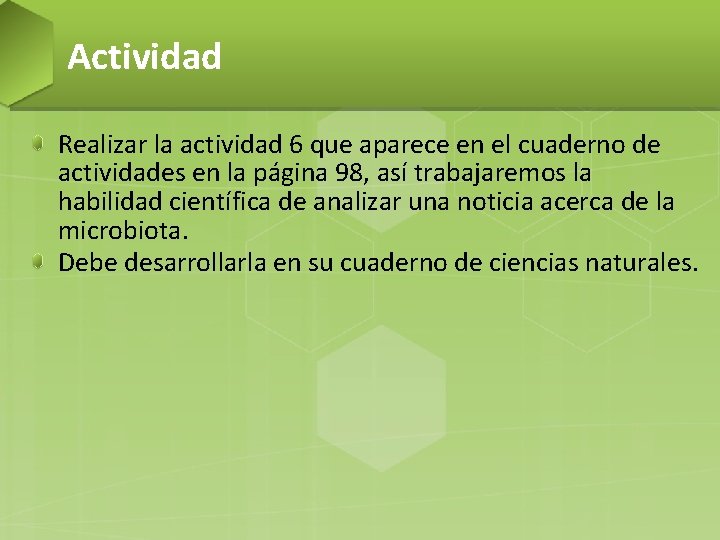 Actividad

Realizar la actividad 6 que aparece en el cuaderno de actividades en la página 98, así trabajaremos la habilidad científica de analizar una noticia acerca de la microbiota.

Debe desarrollarla en su cuaderno de ciencias naturales.